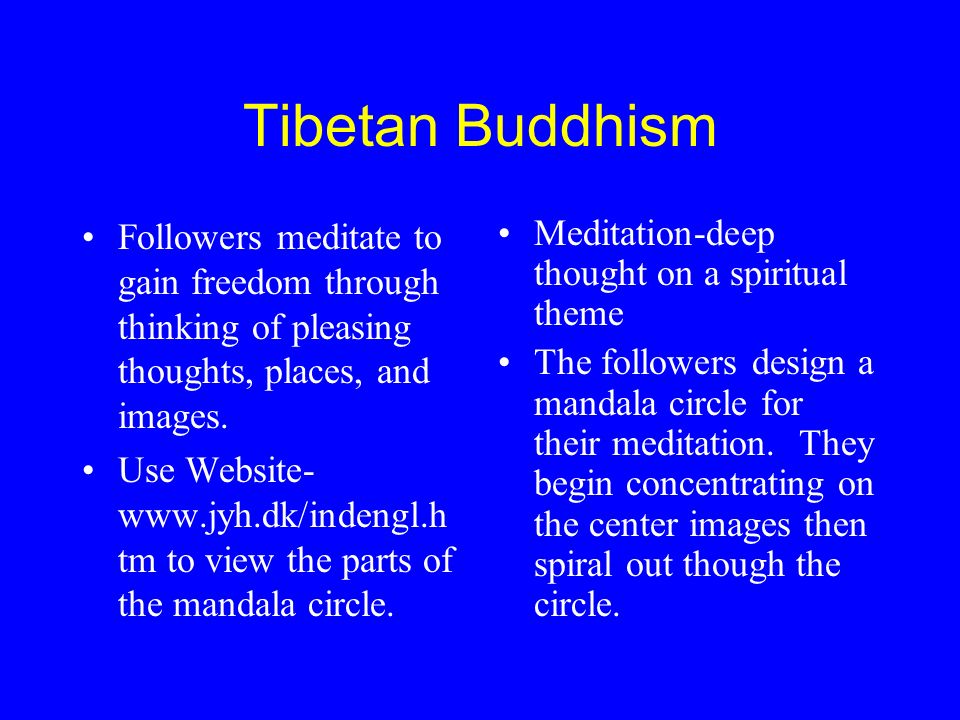 Tibetan Buddhism

• Followers meditate to gain freedom through thinking of pleasing thoughts, places, and images.

• Use Website- www.jyh.dk/indengl.htm to view the parts of the mandala circle.

• Meditation-deep thought on a spiritual theme

• The followers design a mandala circle for their meditation. They begin concentrating on the center images then spiral out though the circle.